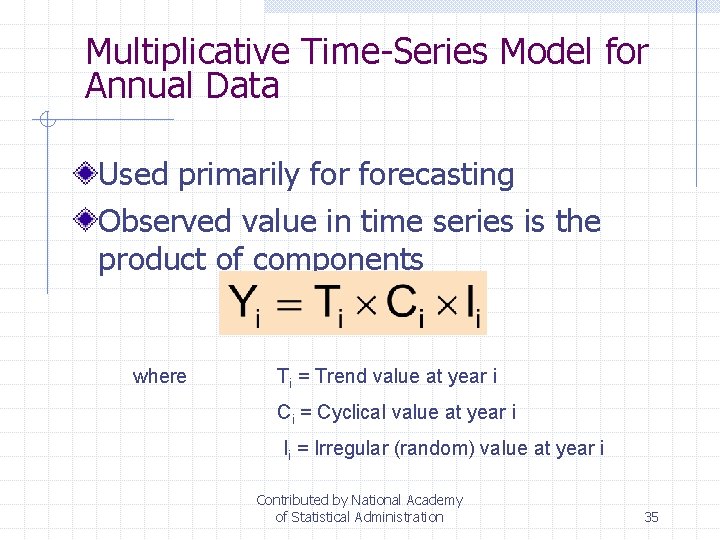 Multiplicative Time-Series Model for Annual Data

Used primarily for forecasting

Observed value in time series is the product of components

$Y_i = T_i \times C_i \times I_i$

where $T_i$ = Trend value at year i

$C_i$ = Cyclical value at year i

$I_i$ = Irregular (random) value at year i

Contributed by National Academy of Statistical Administration

35